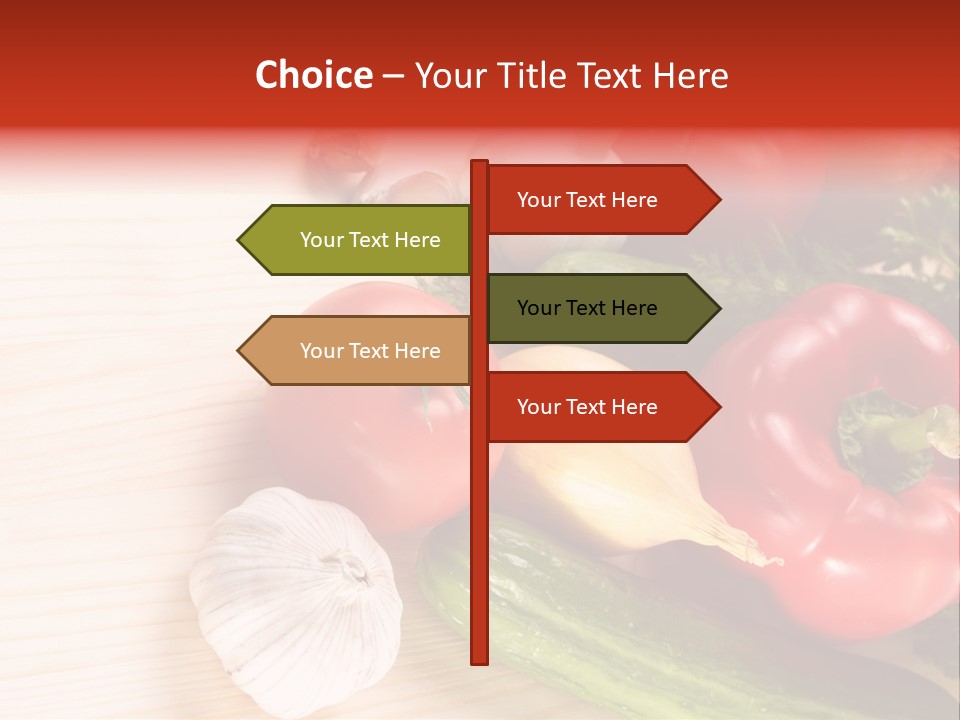 Choice – Your Title Text Here

Your Text Here

Your Text Here

Your Text Here

Your Text Here

Your Text Here